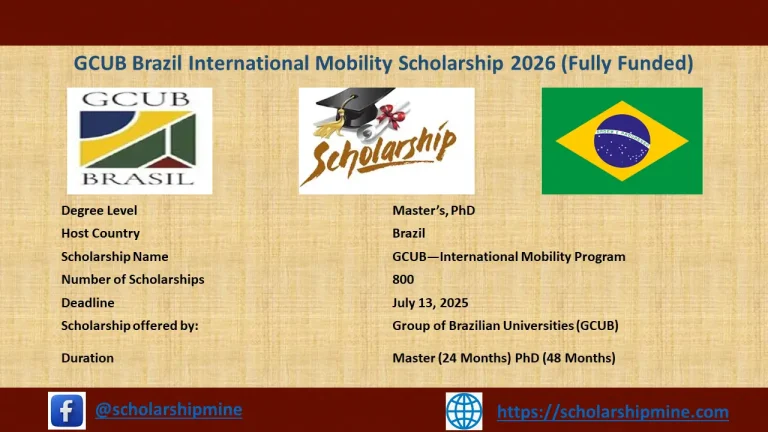 GCUB Brazil International Mobility Scholarship 2026 (Fully Funded)

GCUB
BRASIL

Scholarship

| | |
|---|---|
| Degree Level | Master's, PhD |
| Host Country | Brazil |
| Scholarship Name | GCUB—International Mobility Program |
| Number of Scholarships | 800 |
| Deadline | July 13, 2025 |
| Scholarship offered by: | Group of Brazilian Universities (GCUB) |
| Duration | Master (24 Months) PhD (48 Months) |

@scholarshipmine

https://scholarshipmine.com